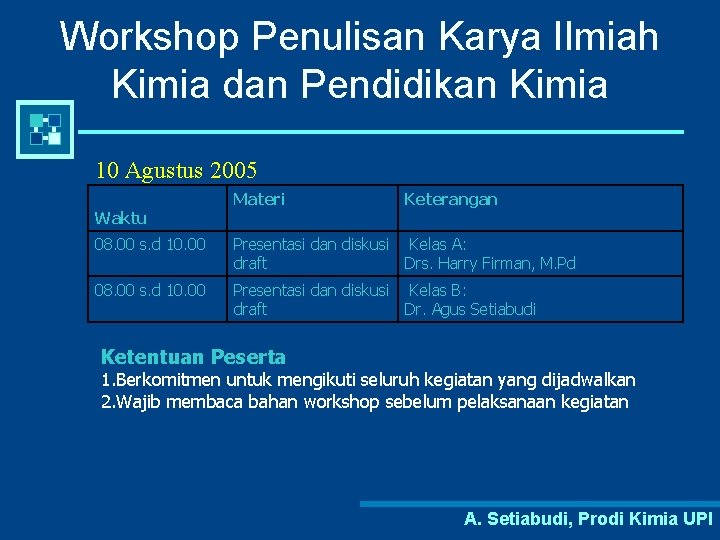 Workshop Penulisan Karya Ilmiah Kimia dan Pendidikan Kimia

10 Agustus 2005

| Waktu | Materi | Keterangan |
|---|---|---|
| 08.00 s.d 10.00 | Presentasi dan diskusi draft | Kelas A: Drs. Harry Firman, M.Pd |
| 08.00 s.d 10.00 | Presentasi dan diskusi draft | Kelas B: Dr. Agus Setiabudi |

Ketentuan Peserta
1.Berkomitmen untuk mengikuti seluruh kegiatan yang dijadwalkan
2.Wajib membaca bahan workshop sebelum pelaksanaan kegiatan

A. Setiabudi, Prodi Kimia UPI